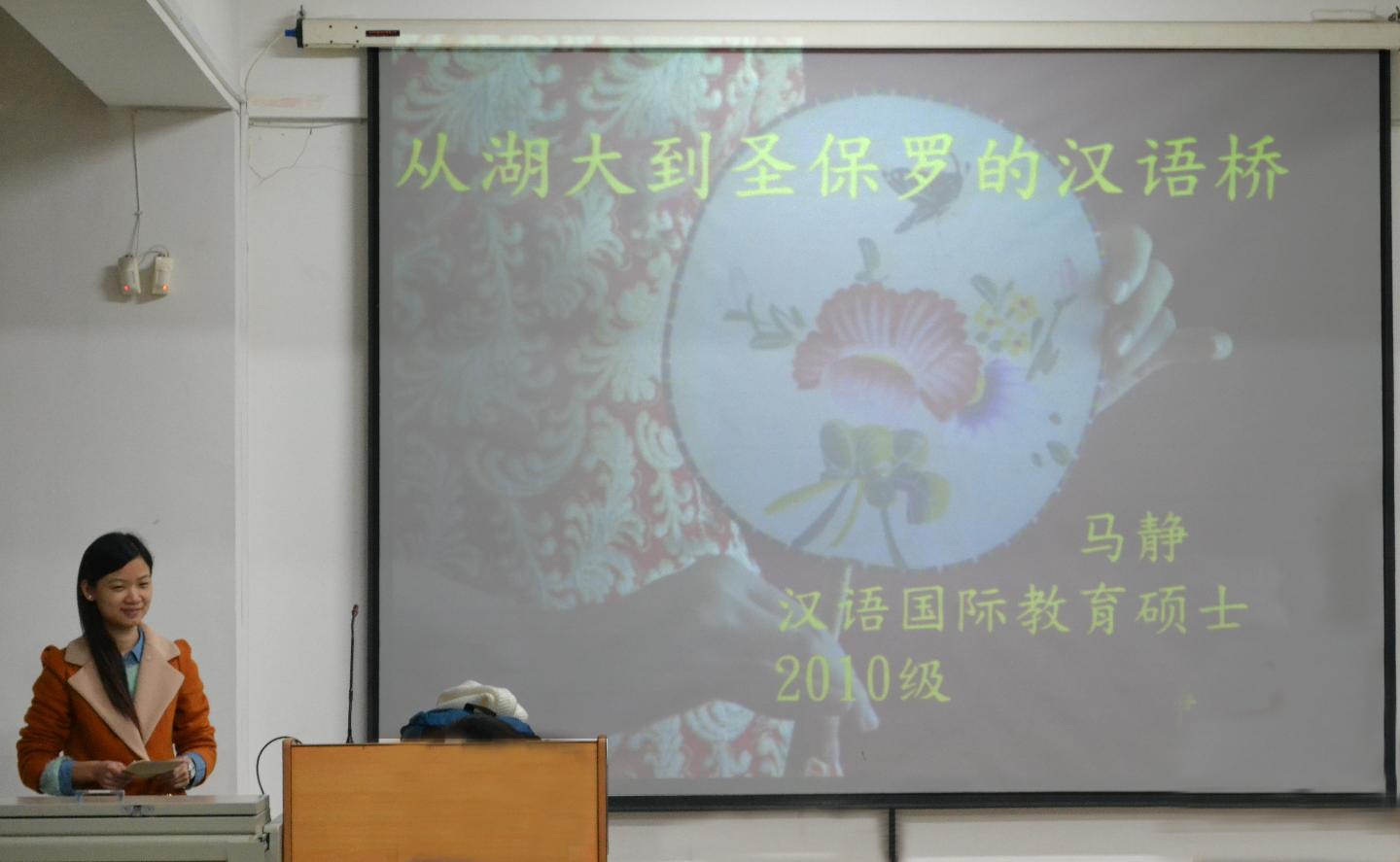 从湖大到圣保罗的汉语桥

马静

汉语国际教育硕士

2010级